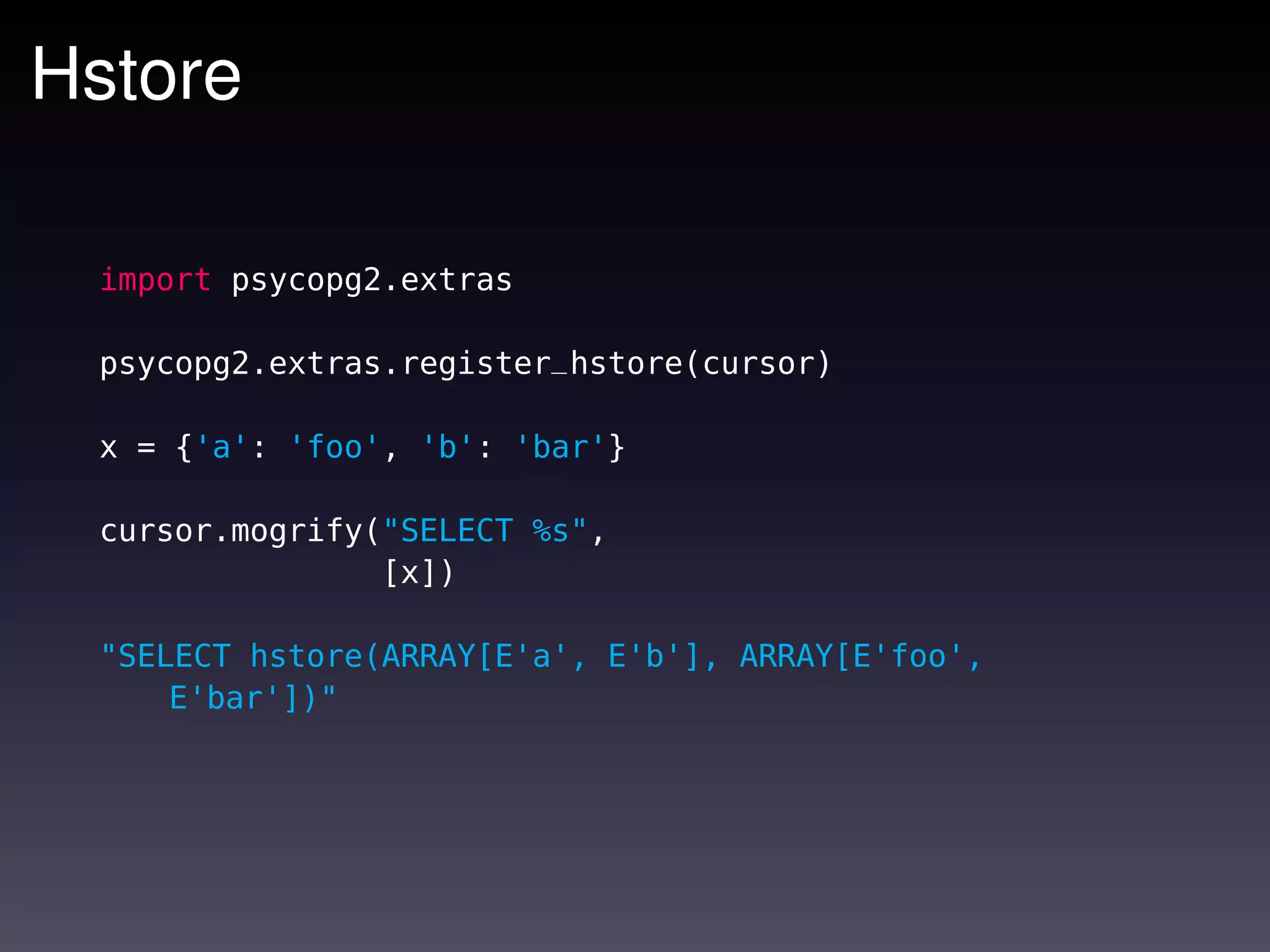 Hstore

import psycopg2.extras

psycopg2.extras.register_hstore(cursor)

x = {'a': 'foo', 'b': 'bar'}

cursor.mogrify("SELECT %s",
               [x])

"SELECT hstore(ARRAY[E'a', E'b'], ARRAY[E'foo',
    E'bar'])"